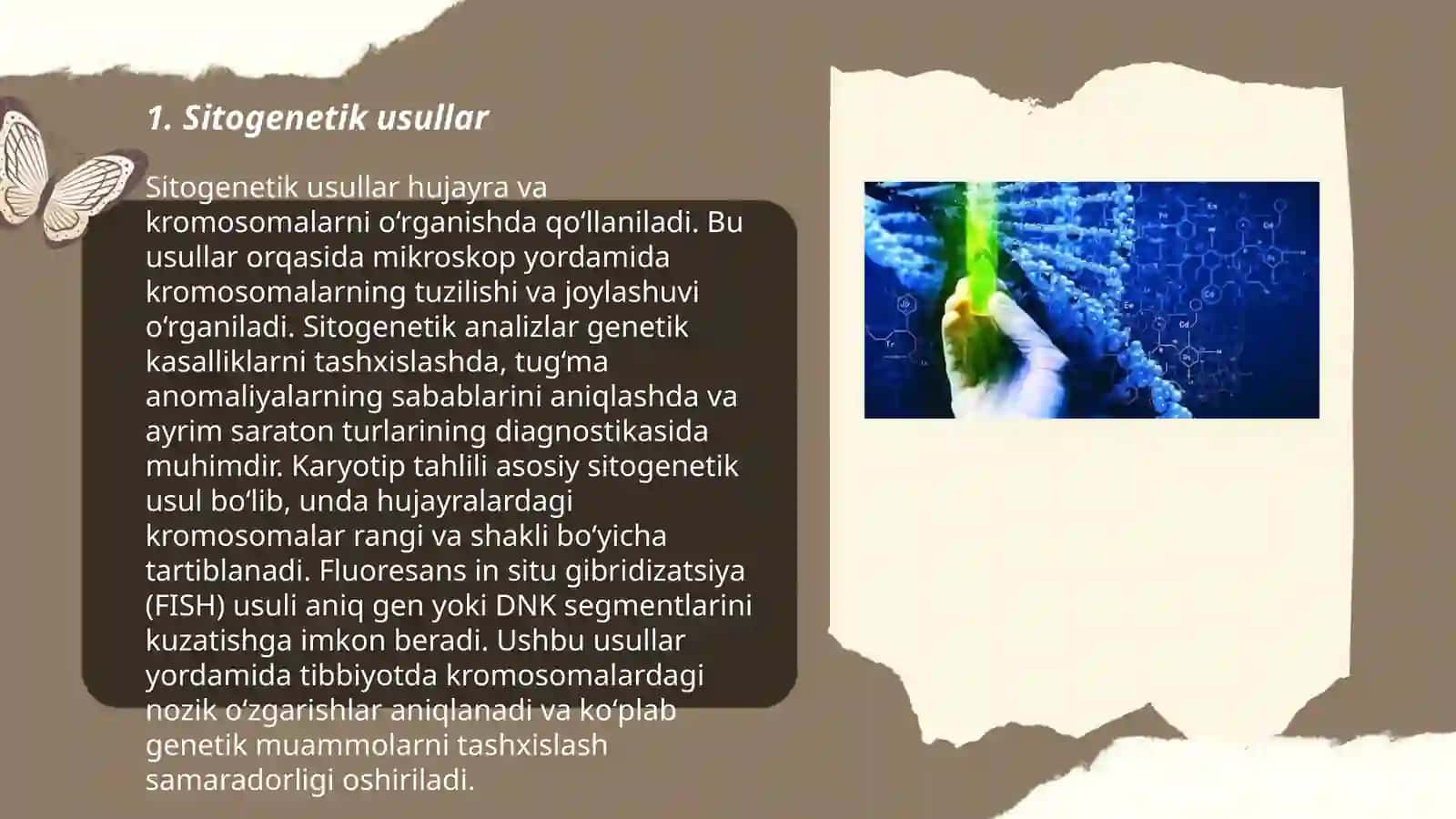 1. Sitogenetik usullar

Sitogenetik usullar hujayra va kromosomalarni o‘rganishda qo‘llaniladi. Bu usullar orqasida mikroskop yordamida kromosomalarning tuzilishi va joylashuvi o‘rganiladi. Sitogenetik analizlar genetik kasalliklarni tashxislashda, tug‘ma anomaliyalarning sabablarini aniqlashda va ayrim saraton turlarining diagnostikasida muhimdir. Karyotip tahlili asosiy sitogenetik usul bo‘lib, unda hujayralardagi kromosomalar rangi va shakli bo‘yicha tartiblanadi. Fluoresans in situ gibridizatsiya (FISH) usuli aniq gen yoki DNK segmentlarini kuzatishga imkon beradi. Ushbu usullar yordamida tibbiyotda kromosomalardagi nozik o‘zgarishlar aniqlanadi va ko‘plab genetik muammolarni tashxislash samaradorligi oshiriladi.